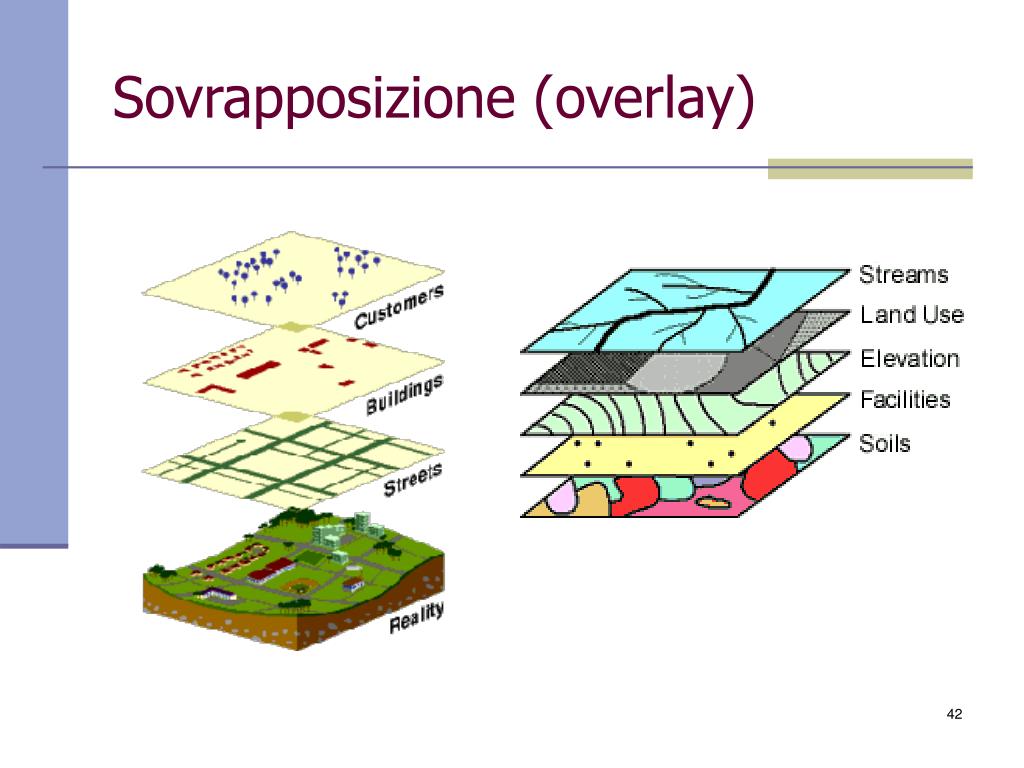 Sovrapposizione (overlay)

Customers

Buildings

Streets

Reality

Streams

Land Use

Elevation

Facilities

Soils

42